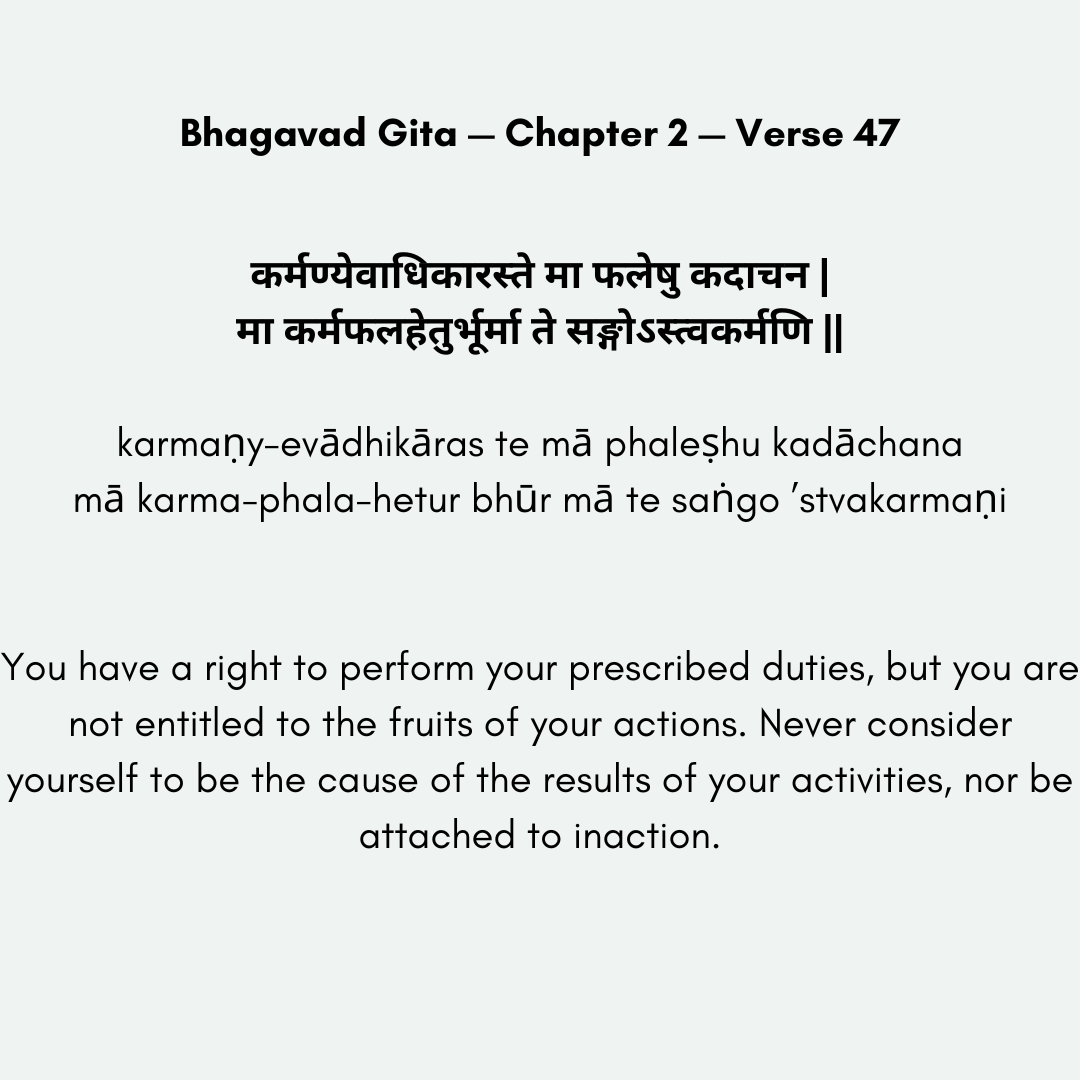 Bhagavad Gita — Chapter 2 — Verse 47

कर्मण्येवाधिकारस्ते मा फलेषु कदाचन |
मा कर्मफलहेतुर्भूर्मा ते सङ्गोऽस्त्वकर्मणि ||

karmaṇy-evādhikāras te mā phaleṣhu kadāchana
mā karma-phala-hetur bhūr mā te saṅgo 'stvakarmaṇi

You have a right to perform your prescribed duties, but you are not entitled to the fruits of your actions. Never consider yourself to be the cause of the results of your activities, nor be attached to inaction.